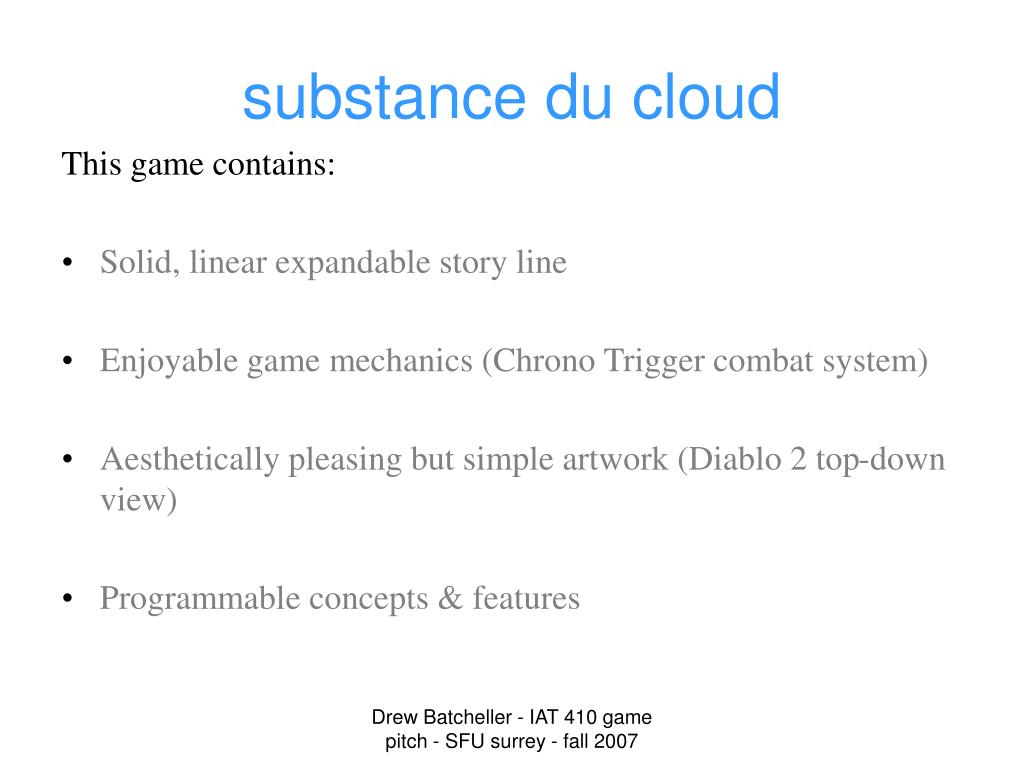 substance du cloud

This game contains:

• Solid, linear expandable story line

• Enjoyable game mechanics (Chrono Trigger combat system)

• Aesthetically pleasing but simple artwork (Diablo 2 top-down view)

• Programmable concepts & features

Drew Batcheller - IAT 410 game pitch - SFU surrey - fall 2007